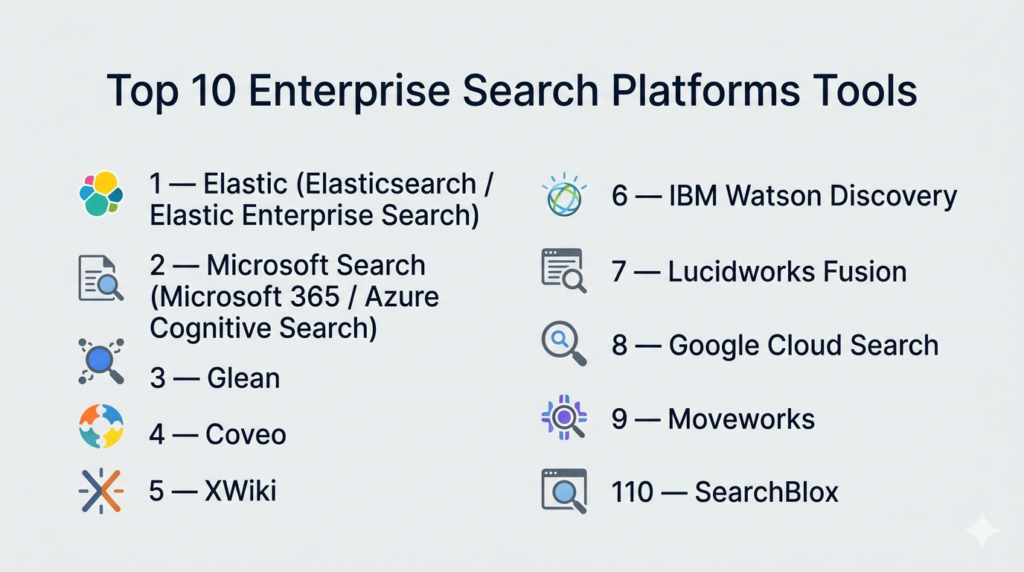 Top 10 Enterprise Search Platforms Tools

1 — Elastic (Elasticsearch / Elastic Enterprise Search)

2 — Microsoft Search (Microsoft 365 / Azure Cognitive Search)

3 — Glean

4 — Coveo

5 — XWiki

6 — IBM Watson Discovery

7 — Lucidworks Fusion

8 — Google Cloud Search

9 — Moveworks

110 — SearchBlox